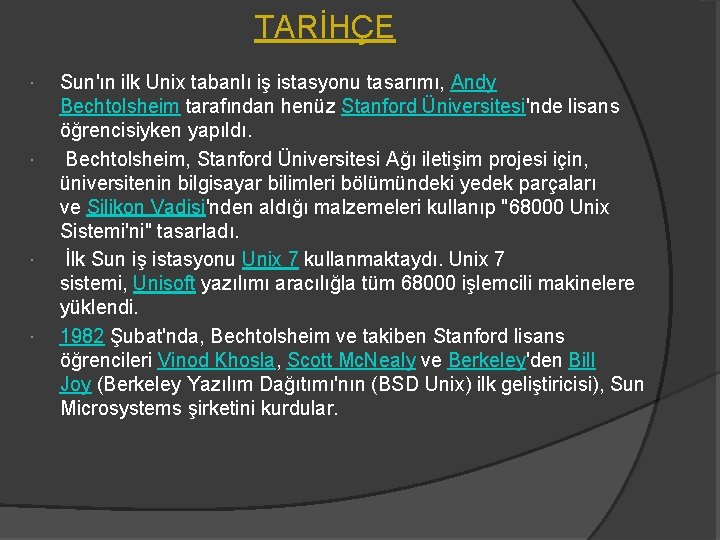 TARİHÇE

· Sun'ın ilk Unix tabanlı iş istasyonu tasarımı, Andy Bechtolsheim tarafından henüz Stanford Üniversitesi'nde lisans öğrencisiyken yapıldı.

· Bechtolsheim, Stanford Üniversitesi Ağı iletişim projesi için, üniversitenin bilgisayar bilimleri bölümündeki yedek parçaları ve Silikon Vadisi'nden aldığı malzemeleri kullanıp "68000 Unix Sistemi'ni" tasarladı.

· İlk Sun iş istasyonu Unix 7 kullanmaktaydı. Unix 7 sistemi, Unisoft yazılımı aracılığla tüm 68000 işlemcili makinelere yüklendi.

· 1982 Şubat'nda, Bechtolsheim ve takiben Stanford lisans öğrencileri Vinod Khosla, Scott McNealy ve Berkeley'den Bill Joy (Berkeley Yazılım Dağıtımı'nın (BSD Unix) ilk geliştiricisi), Sun Microsystems şirketini kurdular.